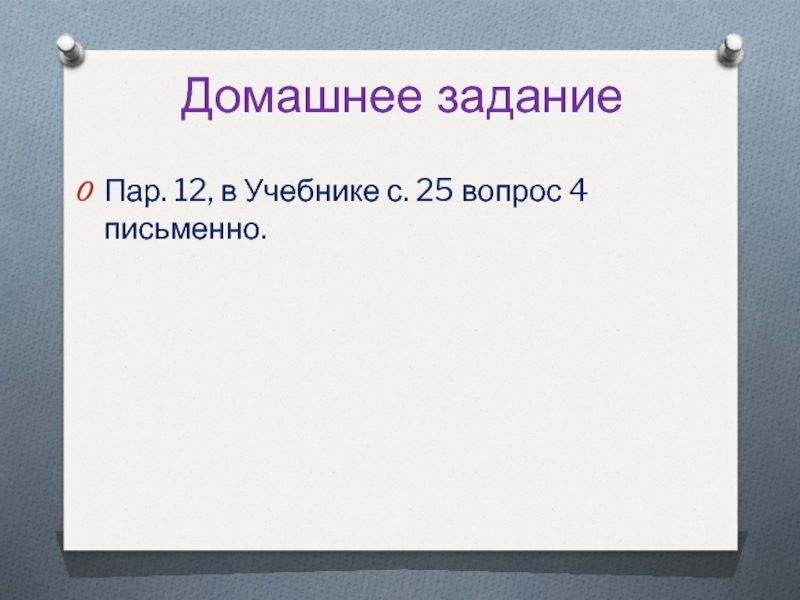 Домашнее задание

Пар. 12, в Учебнике с. 25 вопрос 4 письменно.